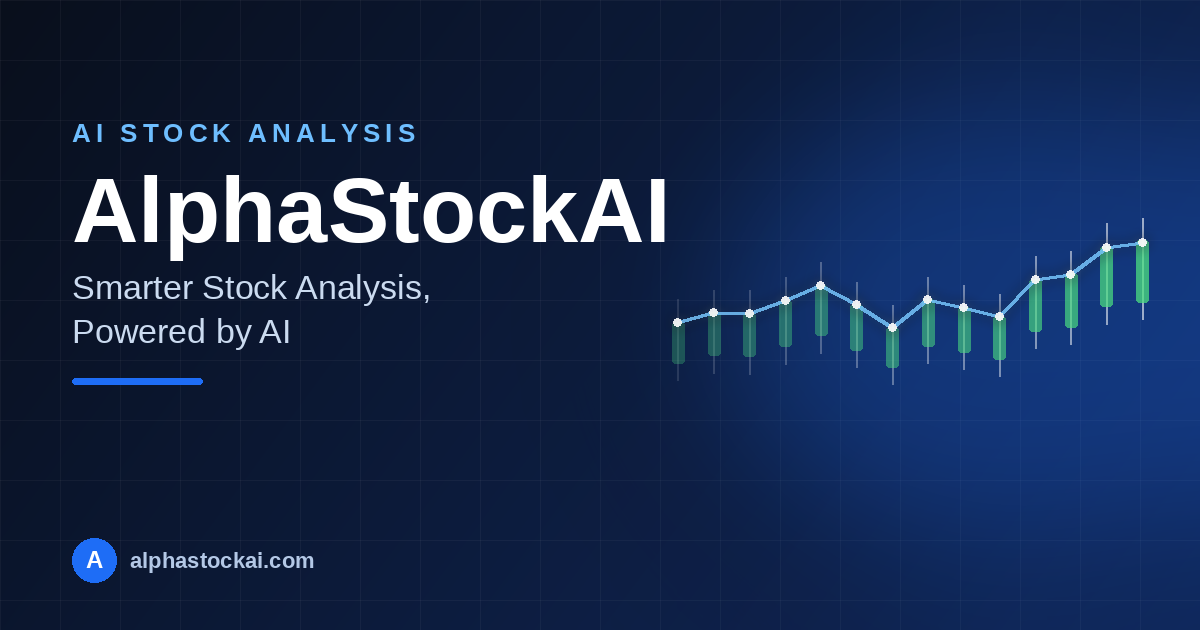 AI STOCK ANALYSIS

AlphaStockAI

Smarter Stock Analysis, Powered by AI

A alphastockai.com